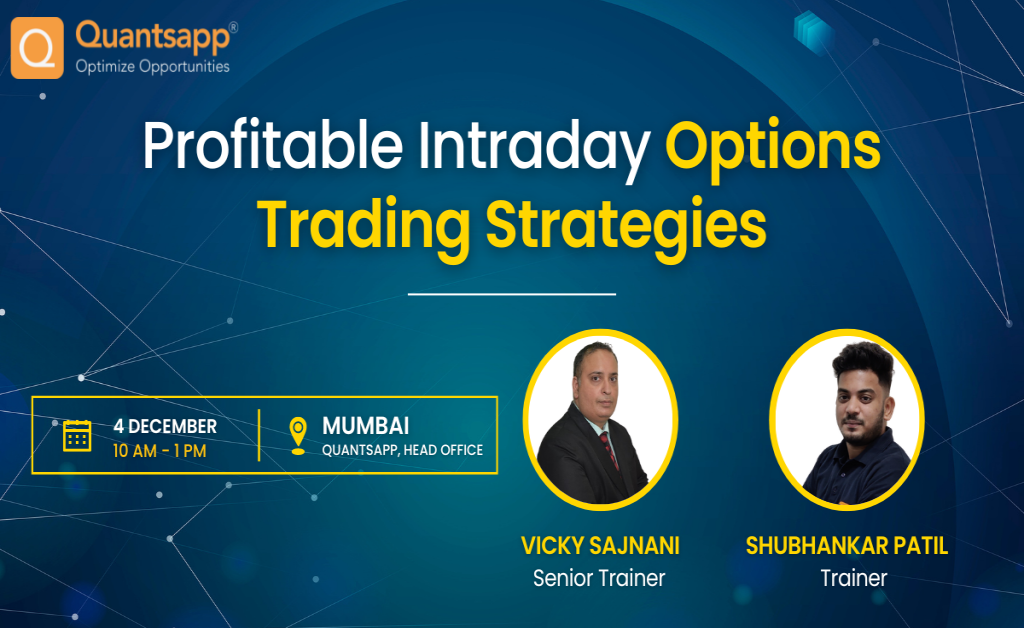 Q Quantsapp®
Optimize Opportunities

Profitable Intraday Options Trading Strategies

4 DECEMBER
10 AM - 1 PM

MUMBAI
QUANTSAPP, HEAD OFFICE

VICKY SAJNANI
Senior Trainer

SHUBHANKAR PATIL
Trainer